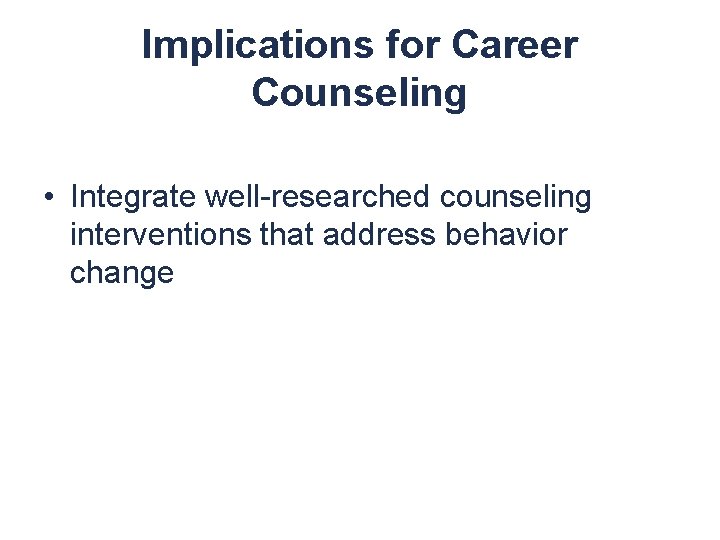 Implications for Career Counseling

• Integrate well-researched counseling interventions that address behavior change